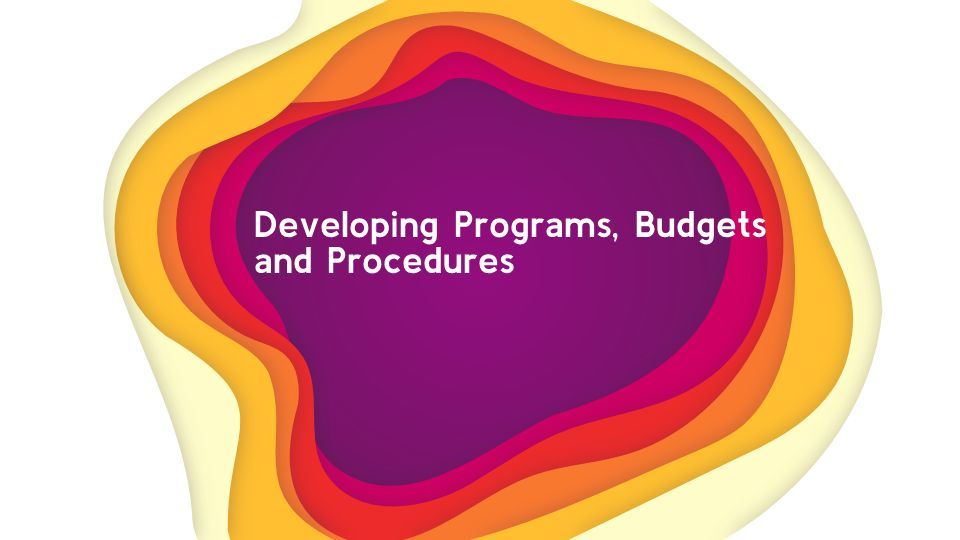 Developing Programs, Budgets and Procedures